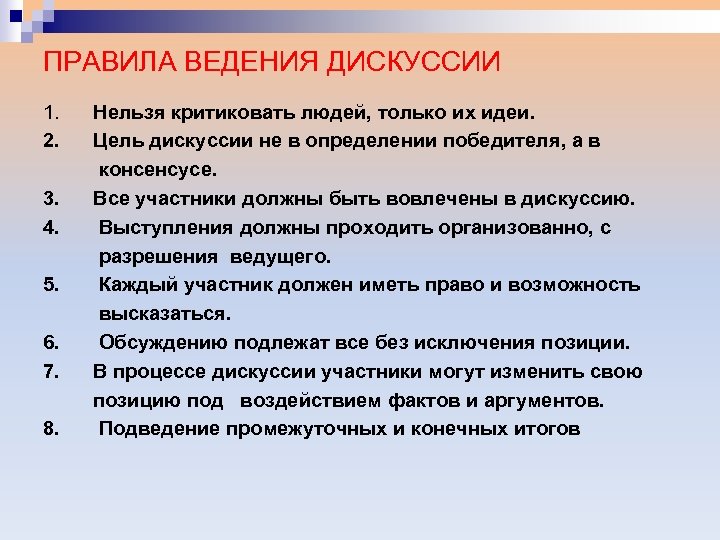 ПРАВИЛА ВЕДЕНИЯ ДИСКУССИИ

1. Нельзя критиковать людей, только их идеи.
2. Цель дискуссии не в определении победителя, а в консенсусе.
3. Все участники должны быть вовлечены в дискуссию.
4. Выступления должны проходить организованно, с разрешения ведущего.
5. Каждый участник должен иметь право и возможность высказаться.
6. Обсуждению подлежат все без исключения позиции.
7. В процессе дискуссии участники могут изменить свою позицию под воздействием фактов и аргументов.
8. Подведение промежуточных и конечных итогов